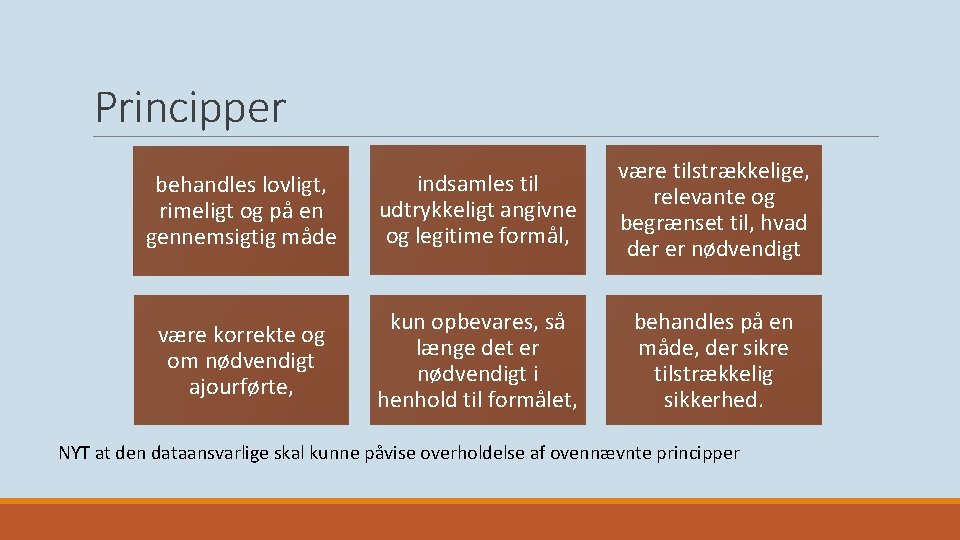 Principper

behandles lovligt, rimeligt og på en gennemsigtig måde

indsamles til udtrykkeligt angivne og legitime formål,

være tilstrækkelige, relevante og begrænset til, hvad der er nødvendigt

være korrekte og om nødvendigt ajourførte,

kun opbevares, så længe det er nødvendigt i henhold til formålet,

behandles på en måde, der sikre tilstrækkelig sikkerhed.

NYT at den dataansvarlige skal kunne påvise overholdelse af ovennævnte principper